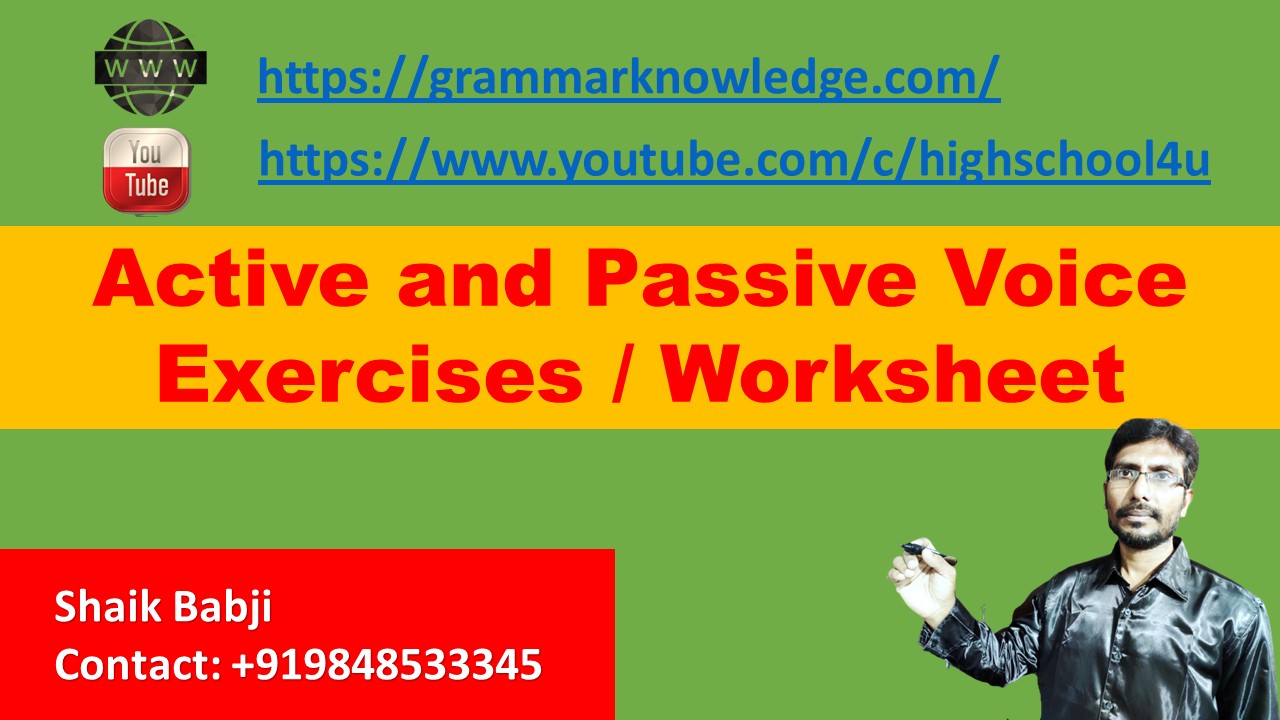 WWW

https://grammarknowledge.com/

You Tube

https://www.youtube.com/c/highschool4u

Active and Passive Voice Exercises / Worksheet

Shaik Babji
Contact: +919848533345